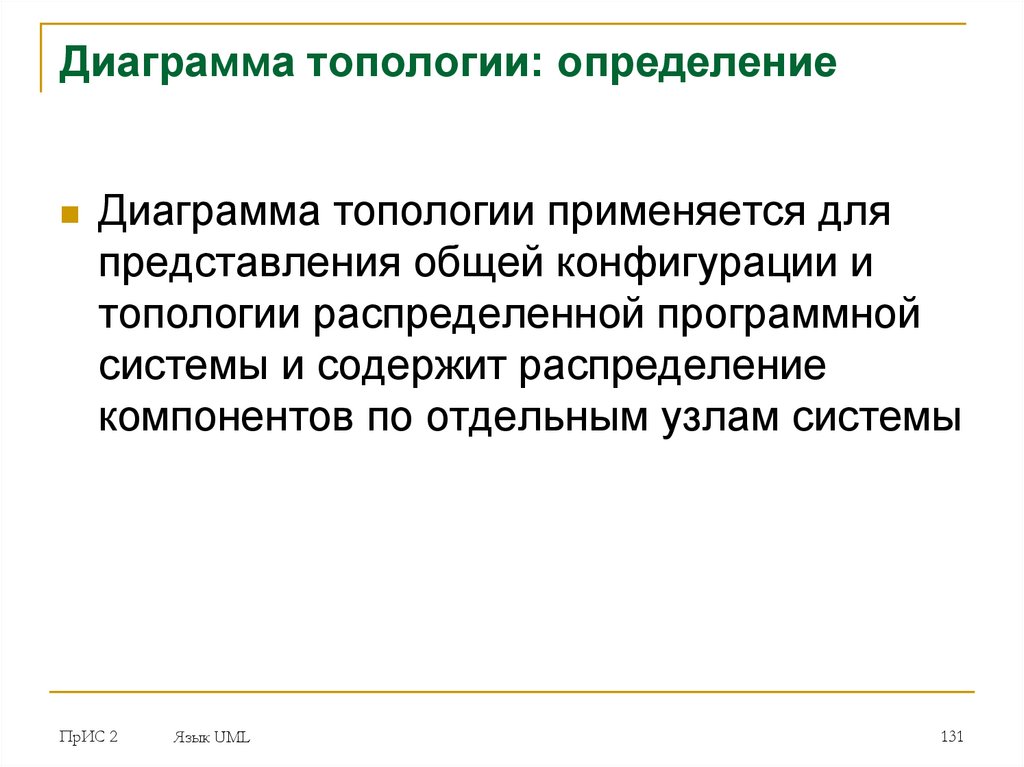 Диаграмма топологии: определение

Диаграмма топологии применяется для представления общей конфигурации и топологии распределенной программной системы и содержит распределение компонентов по отдельным узлам системы

ПрИС 2
Язык UML
131